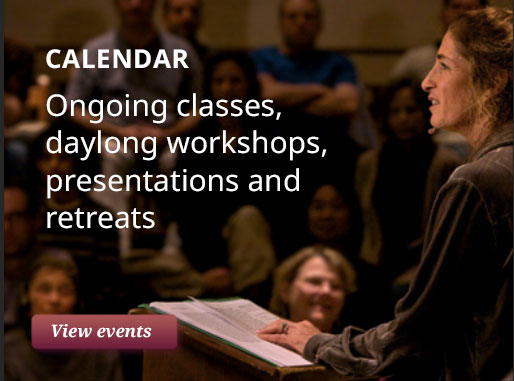 CALENDAR

Ongoing classes, daylong workshops, presentations and retreats

View events